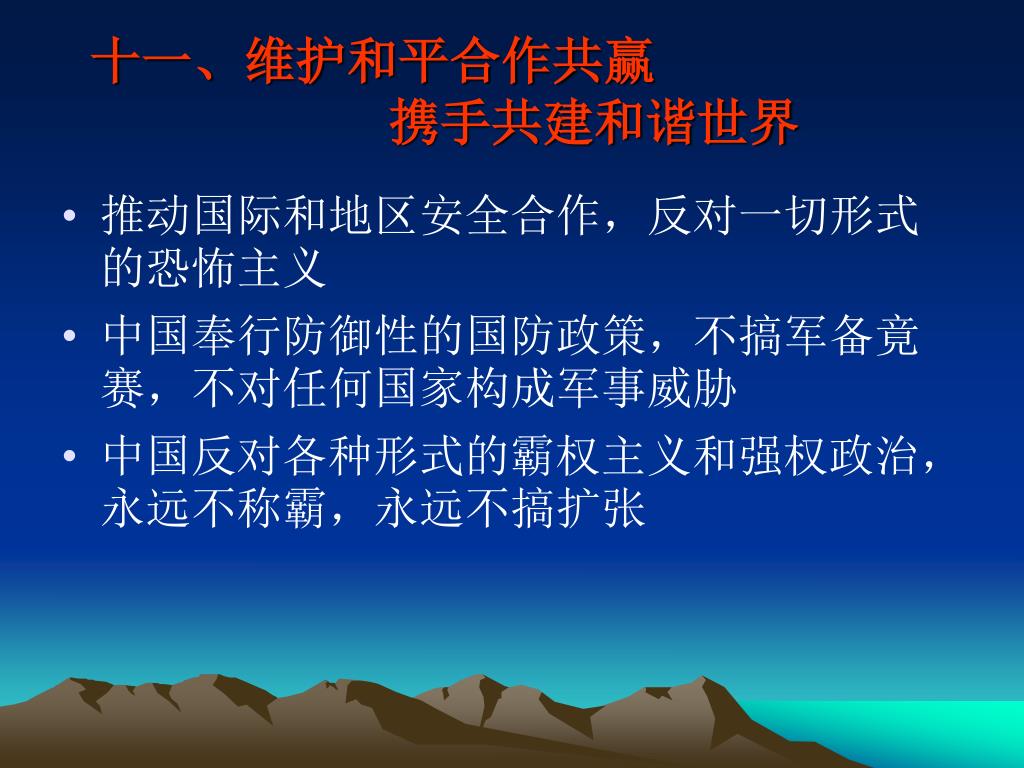 十一、维护和平合作共赢
携手共建和谐世界

• 推动国际和地区安全合作，反对一切形式的恐怖主义

• 中国奉行防御性的国防政策，不搞军备竞赛，不对任何国家构成军事威胁

• 中国反对各种形式的霸权主义和强权政治，永远不称霸，永远不搞扩张